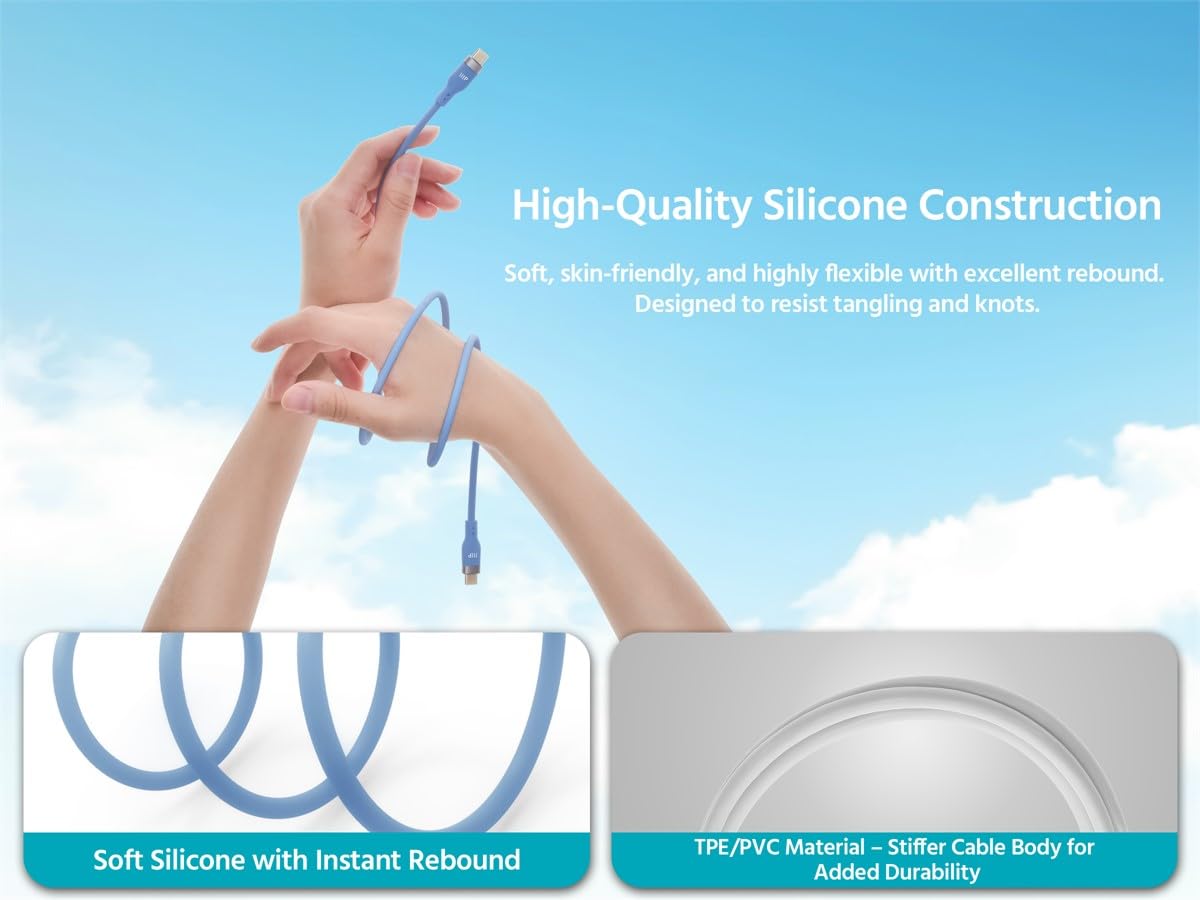 High-Quality Silicone Construction

Soft, skin-friendly, and highly flexible with excellent rebound. Designed to resist tangling and knots.

Soft Silicone with Instant Rebound

TPE/PVC Material – Stiffer Cable Body for Added Durability